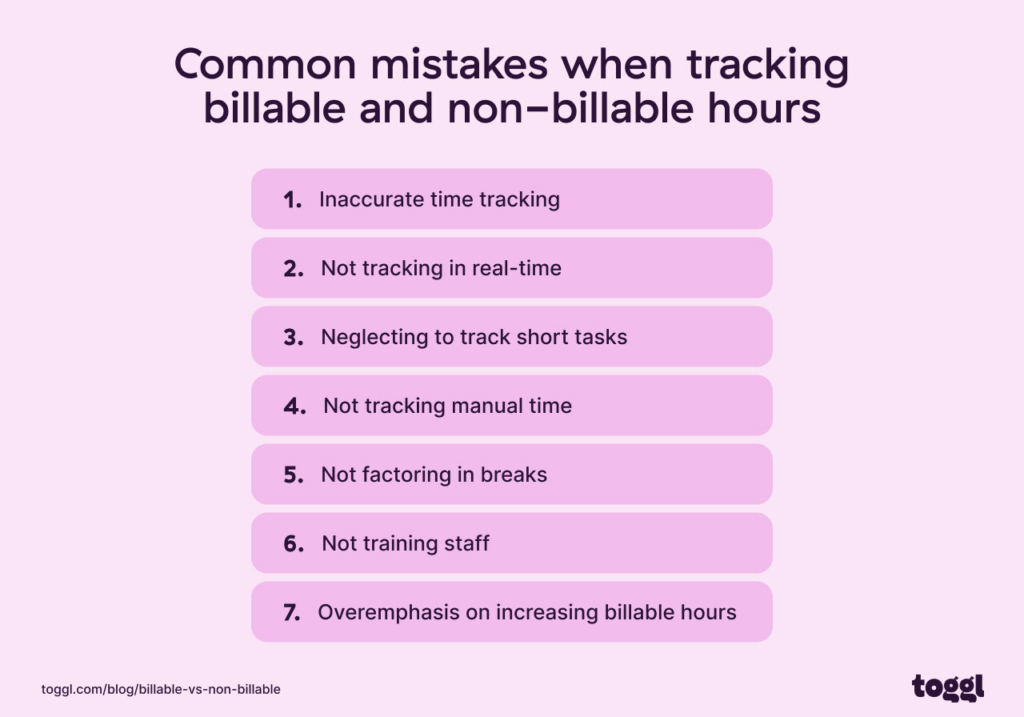 Common mistakes when tracking billable and non-billable hours

1. Inaccurate time tracking

2. Not tracking in real-time

3. Neglecting to track short tasks

4. Not tracking manual time

5. Not factoring in breaks

6. Not training staff

7. Overemphasis on increasing billable hours

toggl.com/blog/billable-vs-non-billable

toggl